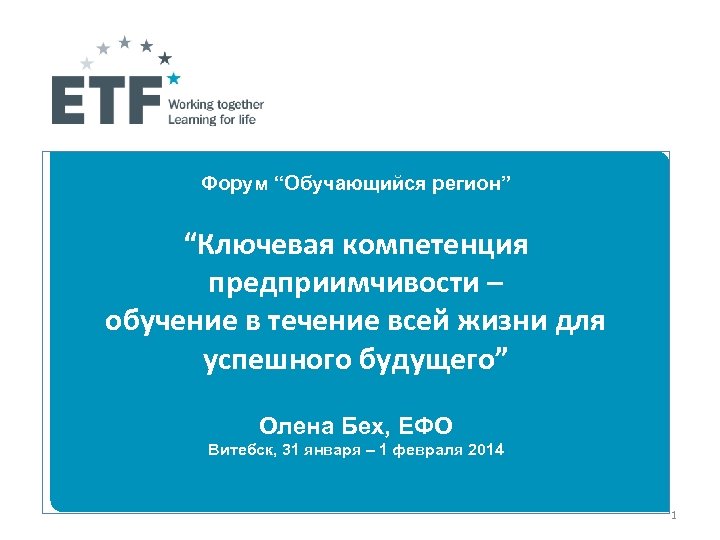 ETF Working together Learning for life

Форум “Обучающийся регион”

“Ключевая компетенция предприимчивости – обучение в течение всей жизни для успешного будущего”

Олена Бех, ЕФО
Витебск, 31 января – 1 февраля 2014

1